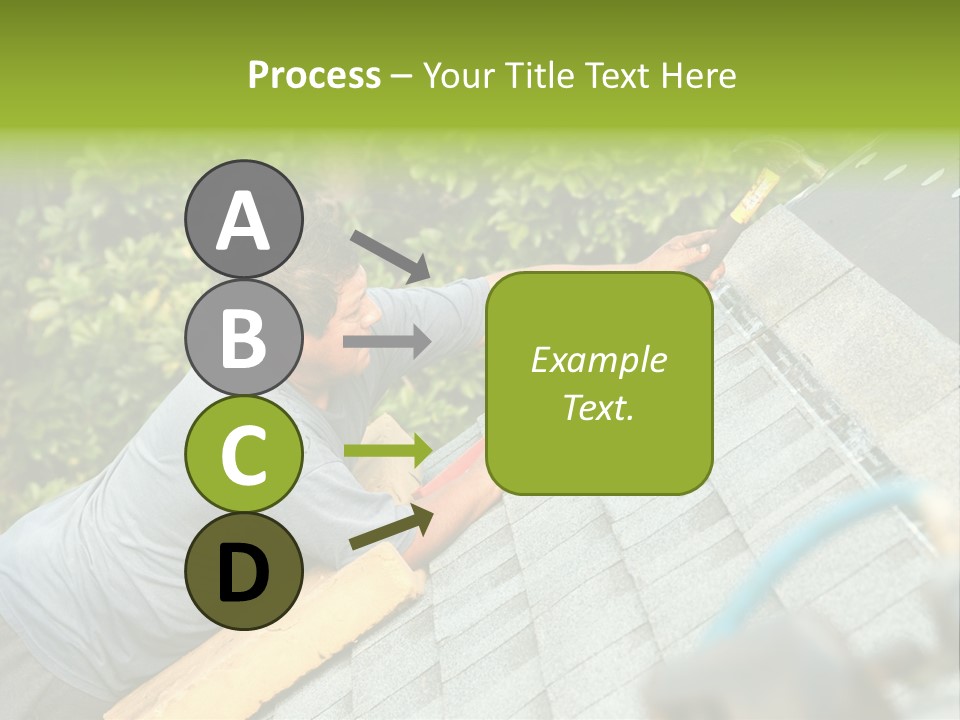 Process – Your Title Text Here

A

B

C

D

Example Text.